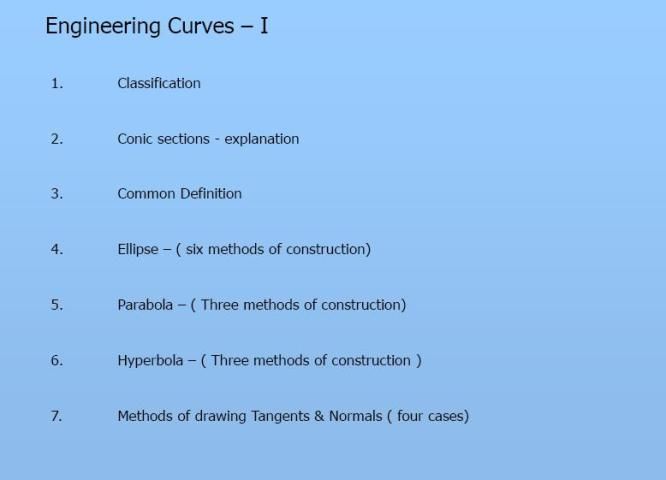 Engineering Curves – I

1. Classification

2. Conic sections - explanation

3. Common Definition

4. Ellipse – ( six methods of construction)

5. Parabola – ( Three methods of construction)

6. Hyperbola – ( Three methods of construction )

7. Methods of drawing Tangents & Normals ( four cases)